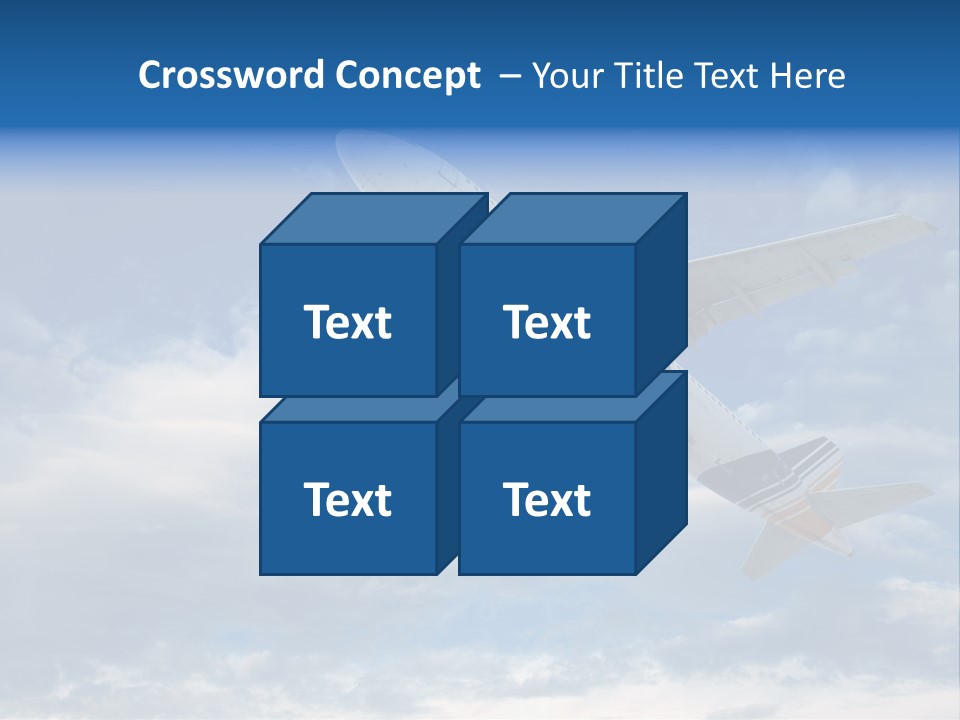 Crossword Concept – Your Title Text Here

Text

Text

Text

Text